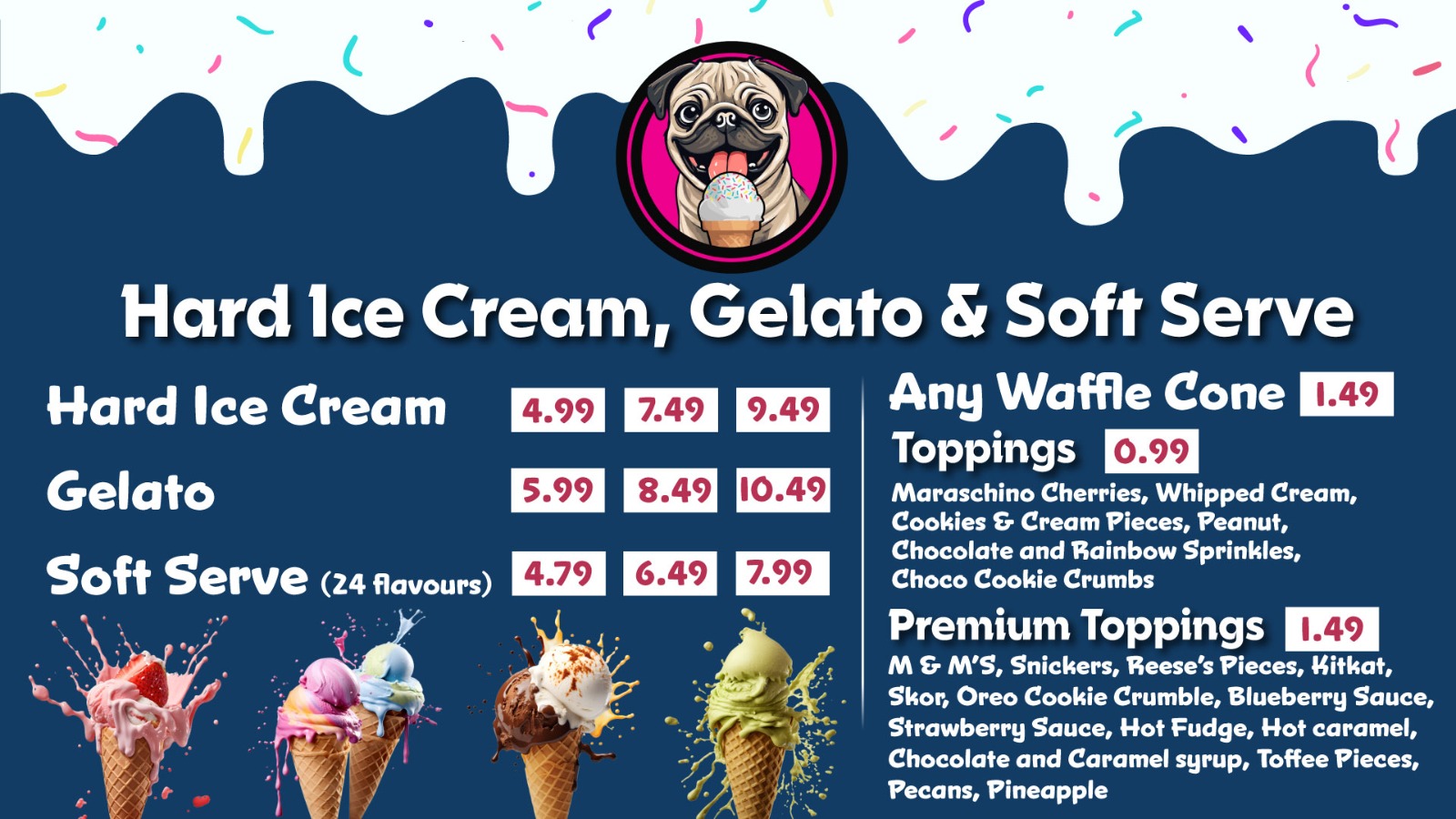 Hard Ice Cream, Gelato & Soft Serve

| | | | |
|---|---|---|---|
| Hard Ice Cream | 4.99 | 7.49 | 9.49 |
| Gelato | 5.99 | 8.49 | 10.49 |
| Soft Serve (24 flavours) | 4.79 | 6.49 | 7.99 |

Any Waffle Cone 1.49

Toppings 0.99

Maraschino Cherries, Whipped Cream, Cookies & Cream Pieces, Peanut, Chocolate and Rainbow Sprinkles, Choco Cookie Crumbs

Premium Toppings 1.49

M & M'S, Snickers, Reese's Pieces, Kitkat, Skor, Oreo Cookie Crumble, Blueberry Sauce, Strawberry Sauce, Hot Fudge, Hot caramel, Chocolate and Caramel syrup, Toffee Pieces, Pecans, Pineapple